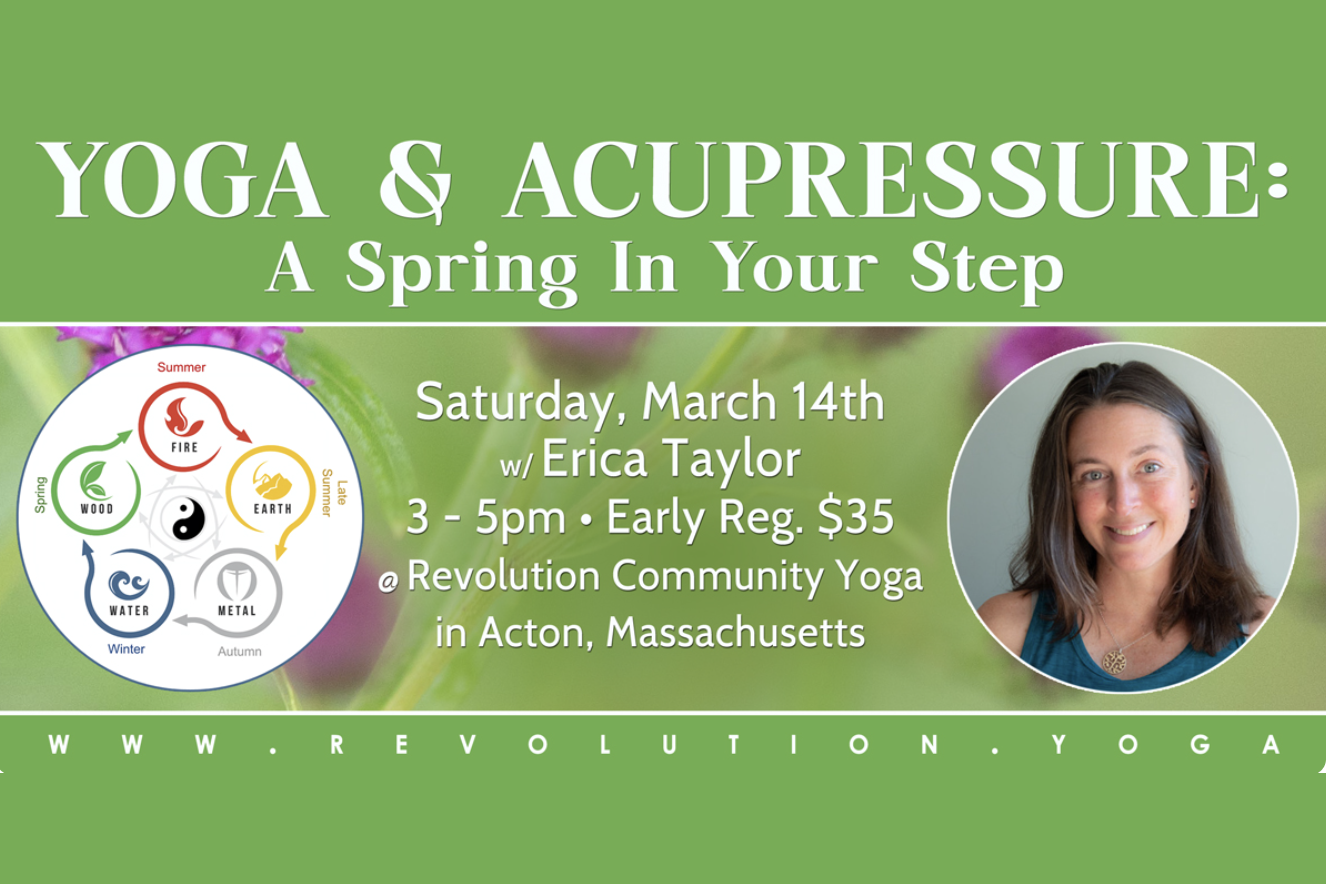 YOGA & ACUPRESSURE:
A Spring In Your Step

Summer
FIRE
Late Summer
EARTH
METAL
Autumn
WATER
Winter
WOOD
Spring

Saturday, March 14th
w/ Erica Taylor
3 - 5pm • Early Reg. $35
@ Revolution Community Yoga
in Acton, Massachusetts

WWW.REVOLUTION.YOGA